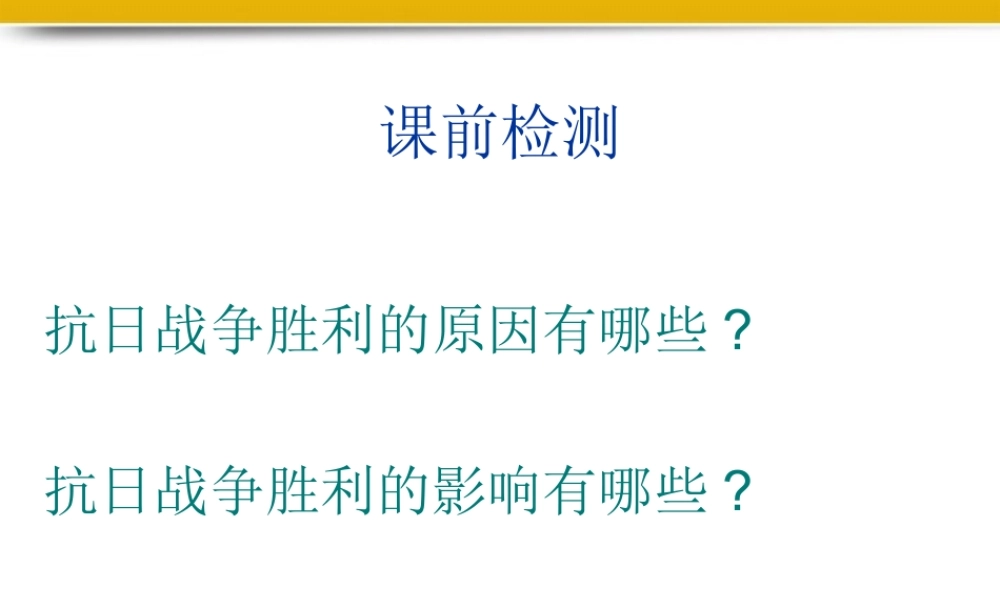 课前检测

抗日战争胜利的原因有哪些？

抗日战争胜利的影响有哪些？